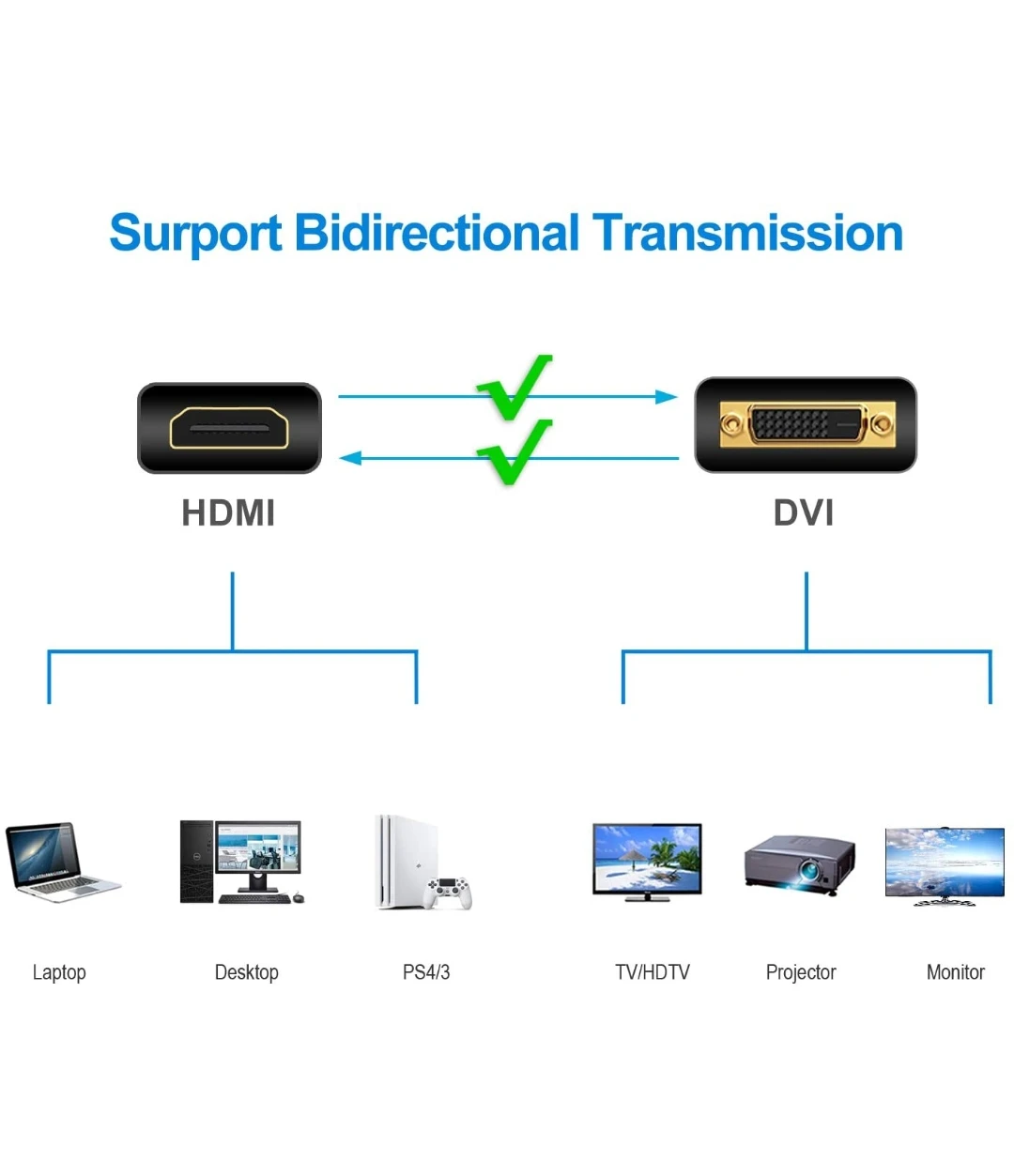 Surport Bidirectional Transmission

HDMI

DVI

Laptop

Desktop

PS4/3

TV/HDTV

Projector

Monitor